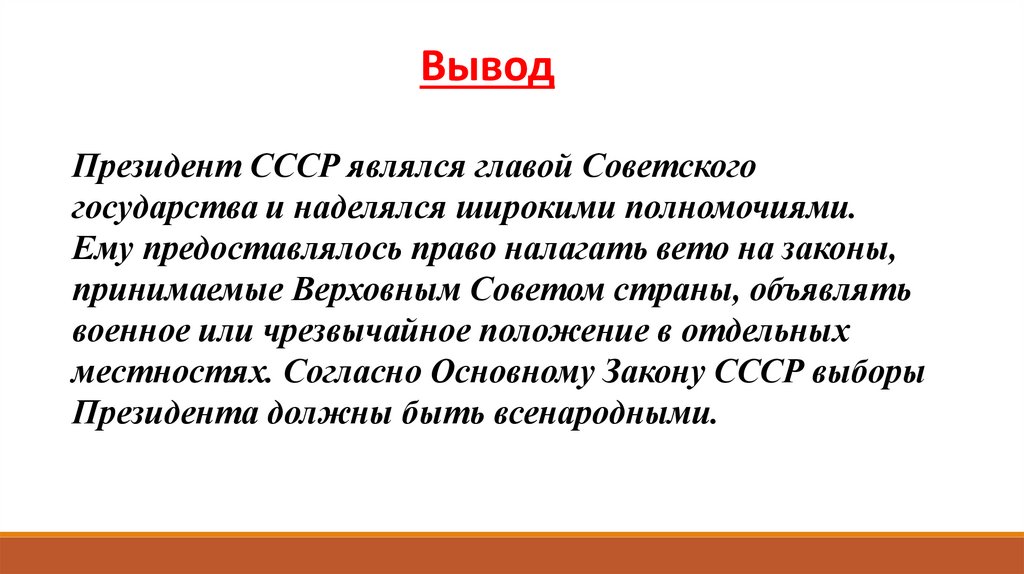 Вывод

Президент СССР являлся главой Советского государства и наделялся широкими полномочиями. Ему предоставлялось право налагать вето на законы, принимаемые Верховным Советом страны, объявлять военное или чрезвычайное положение в отдельных местностях. Согласно Основному Закону СССР выборы Президента должны быть всенародными.